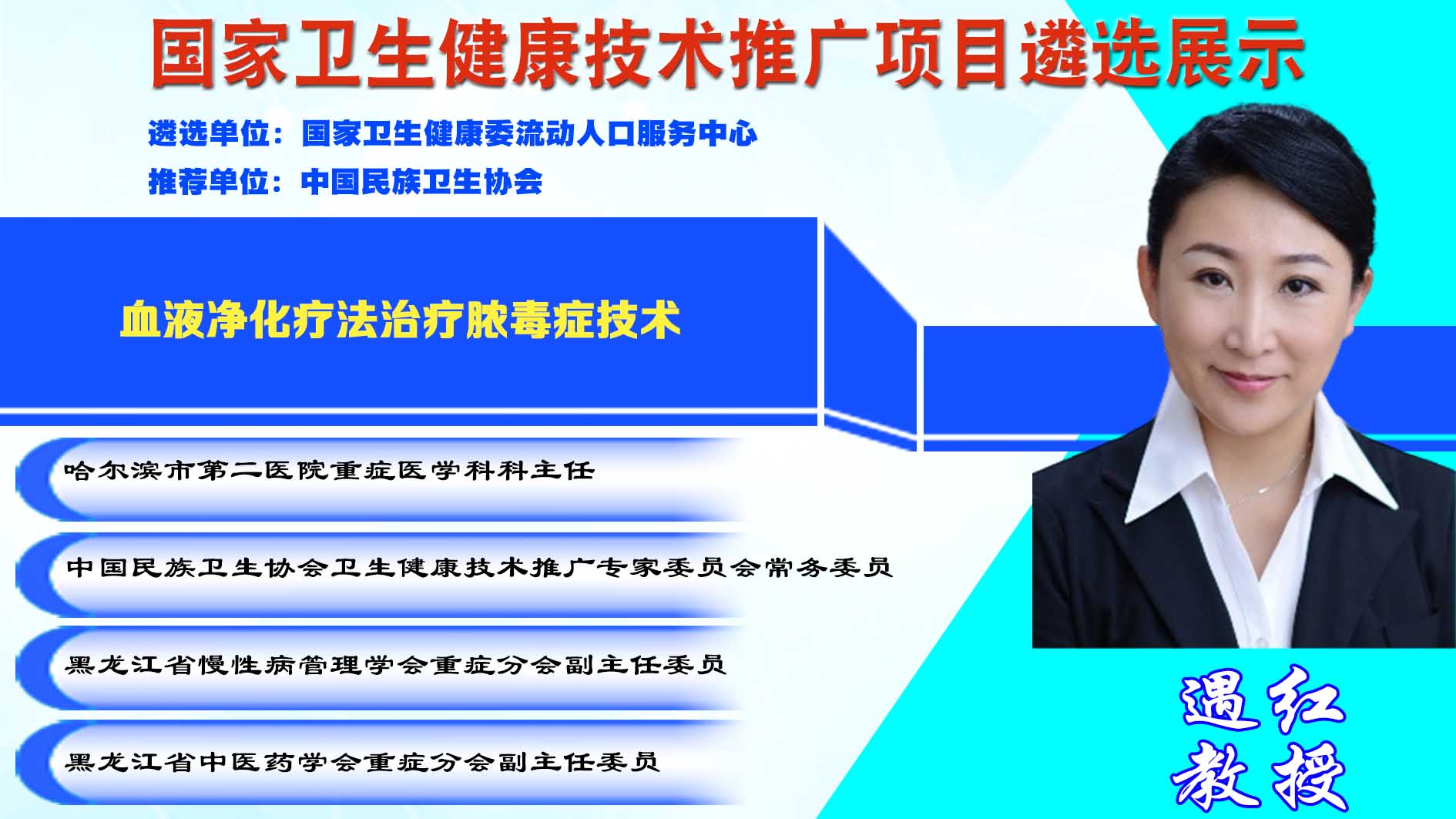 国家卫生健康技术推广项目遴选展示

遴选单位：国家卫生健康委流动人口服务中心

推荐单位：中国民族卫生协会

血液净化疗法治疗脓毒症技术

哈尔滨市第二医院重症医学科科主任

中国民族卫生协会卫生健康技术推广专家委员会常务委员

黑龙江省慢性病管理学会重症分会副主任委员

黑龙江省中医药学会重症分会副主任委员

遇红
教授